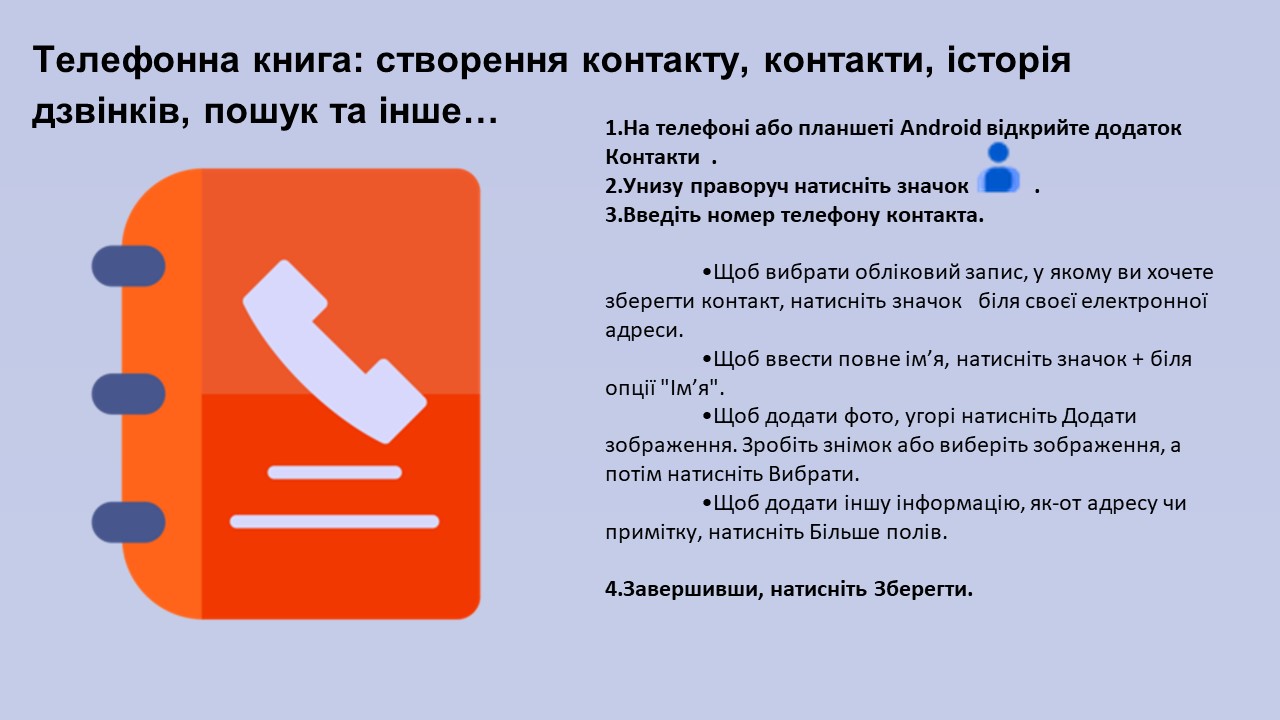 Телефонна книга: створення контакту, контакти, історія дзвінків, пошук та інше…

1.На телефоні або планшеті Android відкрийте додаток Контакти .
2.Унизу праворуч натисніть значок .
3.Введіть номер телефону контакта.

•Щоб вибрати обліковий запис, у якому ви хочете зберегти контакт, натисніть значок біля своєї електронної адреси.
•Щоб ввести повне ім’я, натисніть значок + біля опції "Ім’я".
•Щоб додати фото, угорі натисніть Додати зображення. Зробіть знімок або виберіть зображення, а потім натисніть Вибрати.
•Щоб додати іншу інформацію, як-от адресу чи примітку, натисніть Більше полів.

4.Завершивши, натисніть Зберегти.